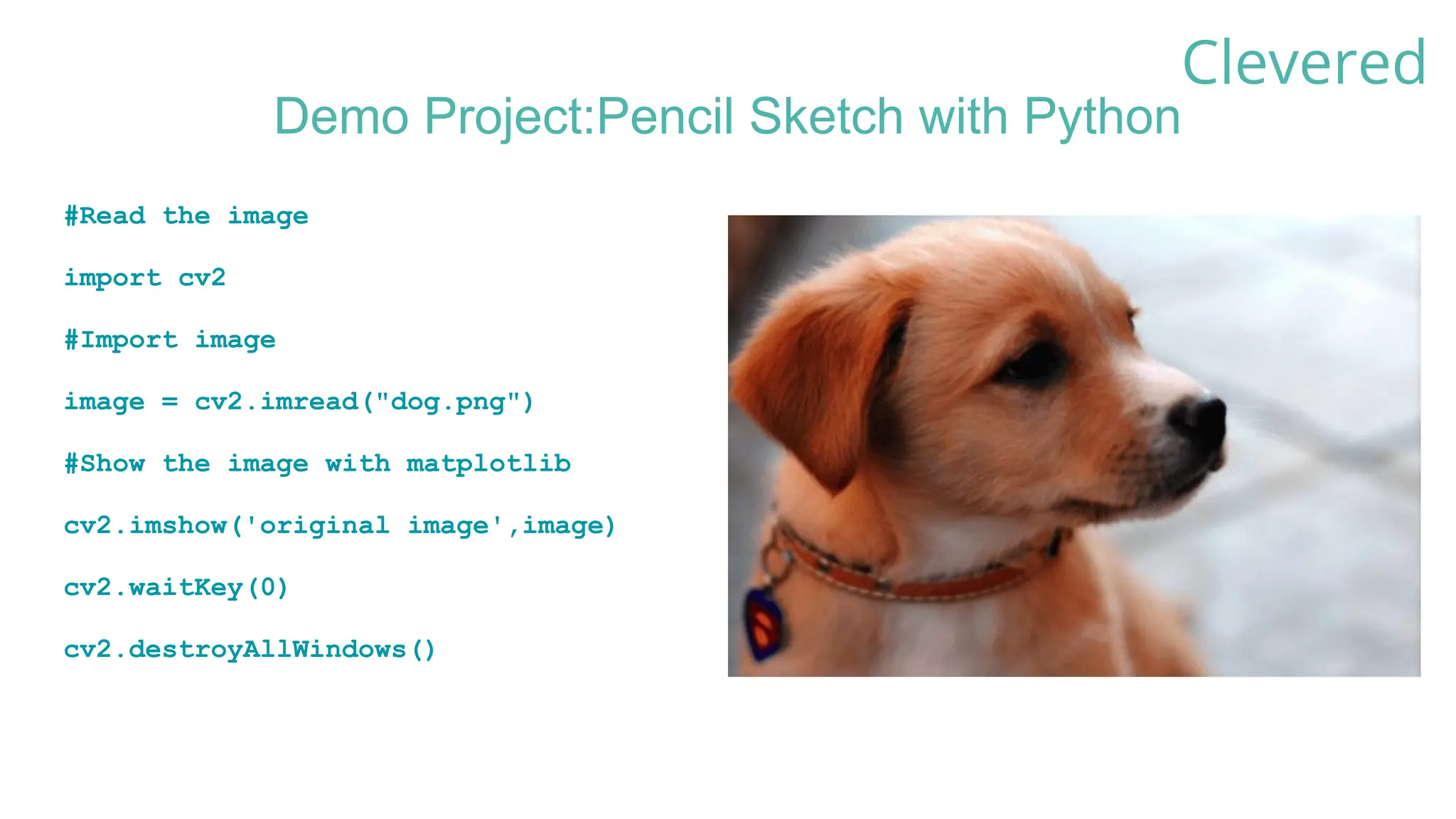 Clevered

Demo Project:Pencil Sketch with Python

#Read the image

import cv2

#Import image

image = cv2.imread("dog.png")

#Show the image with matplotlib

cv2.imshow('original image',image)

cv2.waitKey(0)

cv2.destroyAllWindows()